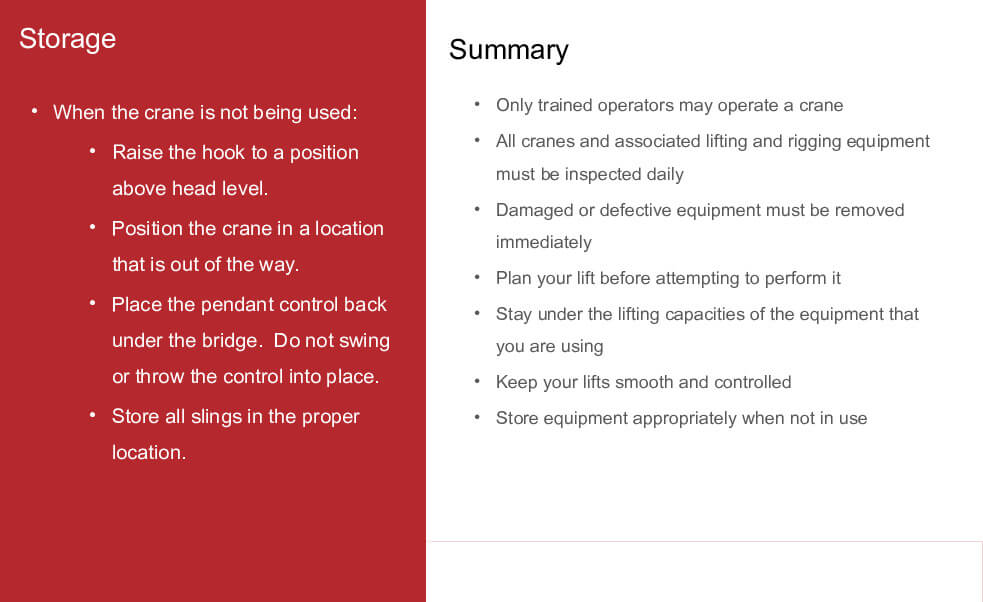 Storage

• When the crane is not being used:
  • Raise the hook to a position above head level.
  • Position the crane in a location that is out of the way.
  • Place the pendant control back under the bridge. Do not swing or throw the control into place.
  • Store all slings in the proper location.

Summary

• Only trained operators may operate a crane
• All cranes and associated lifting and rigging equipment must be inspected daily
• Damaged or defective equipment must be removed immediately
• Plan your lift before attempting to perform it
• Stay under the lifting capacities of the equipment that you are using
• Keep your lifts smooth and controlled
• Store equipment appropriately when not in use